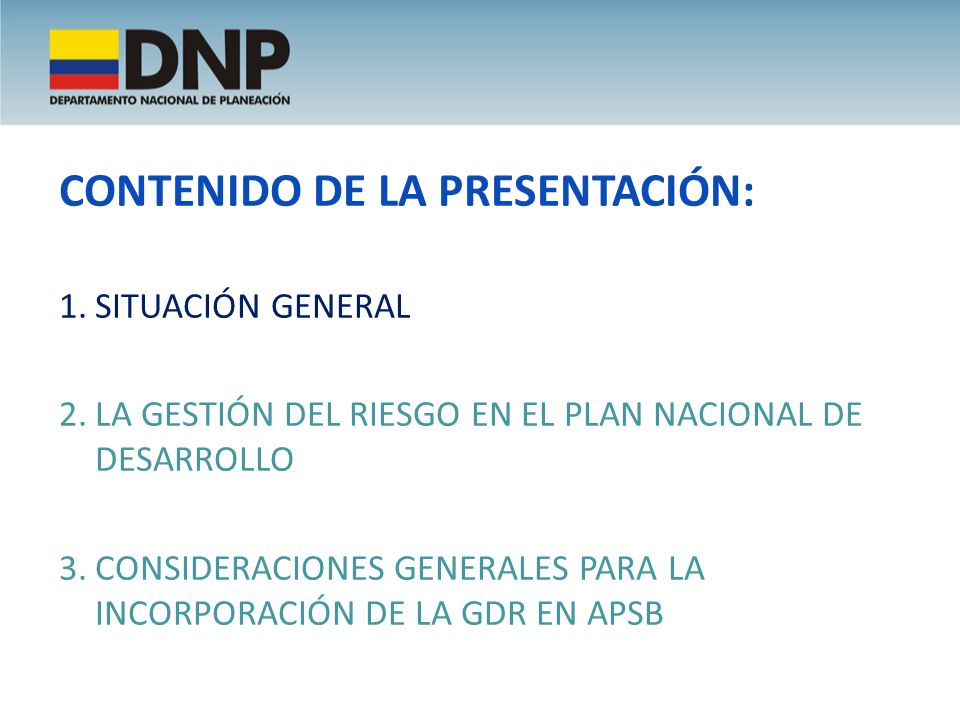 DNP
DEPARTAMENTO NACIONAL DE PLANEACIÓN

CONTENIDO DE LA PRESENTACIÓN:

1. SITUACIÓN GENERAL

2. LA GESTIÓN DEL RIESGO EN EL PLAN NACIONAL DE DESARROLLO

3. CONSIDERACIONES GENERALES PARA LA INCORPORACIÓN DE LA GDR EN APSB